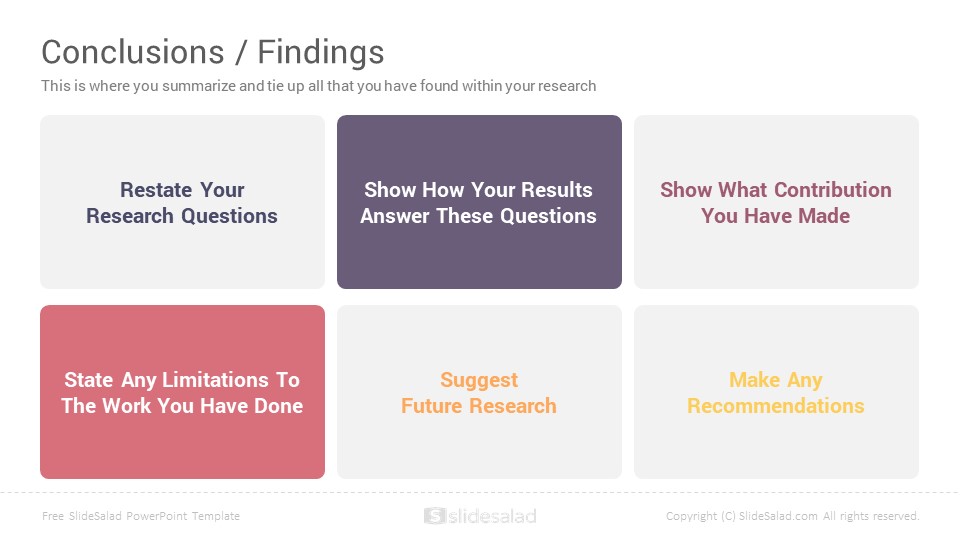 Conclusions / Findings

This is where you summarize and tie up all that you have found within your research

Restate Your Research Questions

Show How Your Results Answer These Questions

Show What Contribution You Have Made

State Any Limitations To The Work You Have Done

Suggest Future Research

Make Any Recommendations

Free SlideSalad PowerPoint Template

slidesalad

Copyright (C) SlideSalad.com All rights reserved.